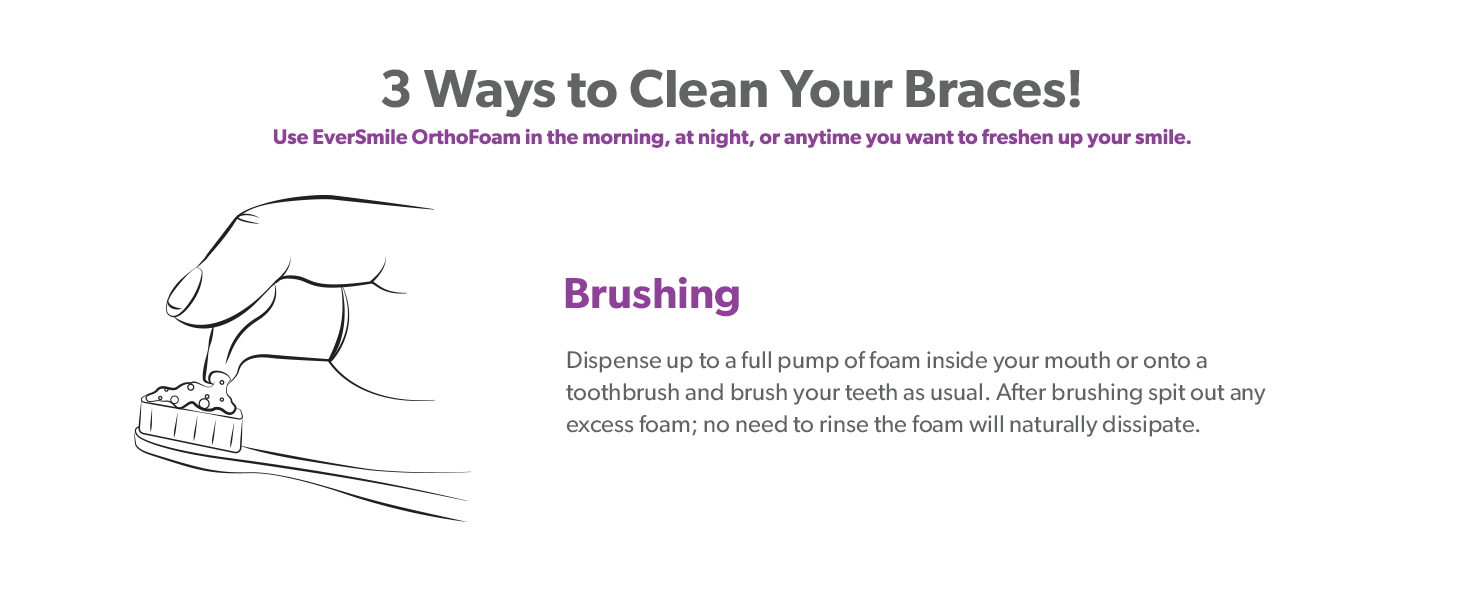 3 Ways to Clean Your Braces!

Use EverSmile OrthoFoam in the morning, at night, or anytime you want to freshen up your smile.

Brushing

Dispense up to a full pump of foam inside your mouth or onto a toothbrush and brush your teeth as usual. After brushing spit out any excess foam; no need to rinse the foam will naturally dissipate.